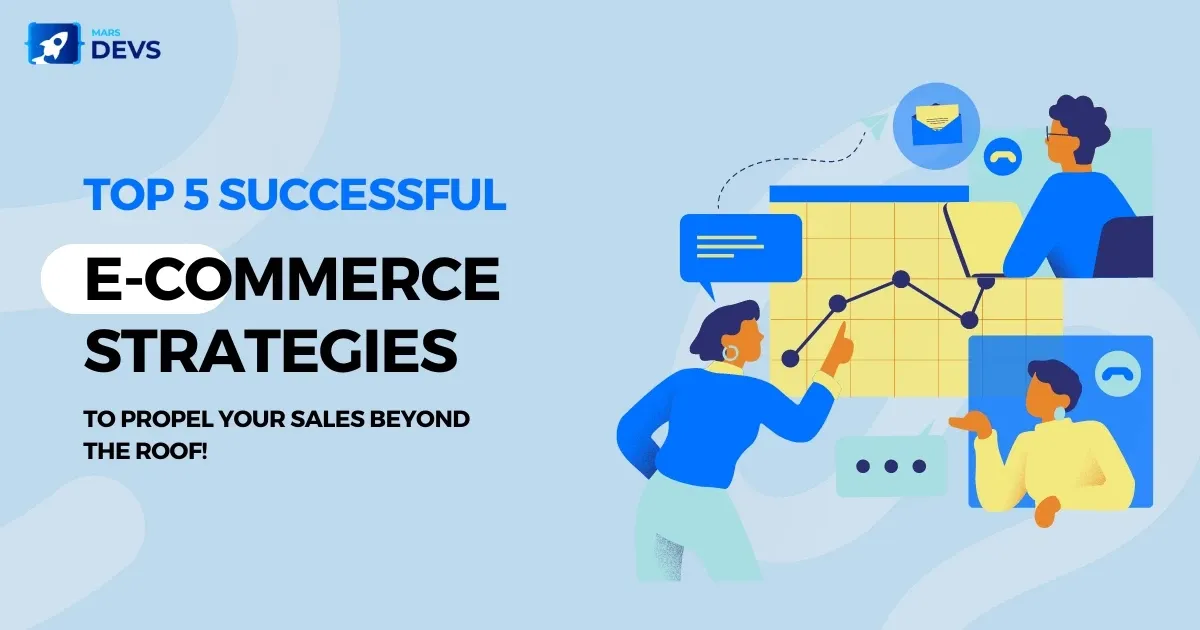 MARS DEVS

TOP 5 SUCCESSFUL

E-COMMERCE STRATEGIES

TO PROPEL YOUR SALES BEYOND THE ROOF!